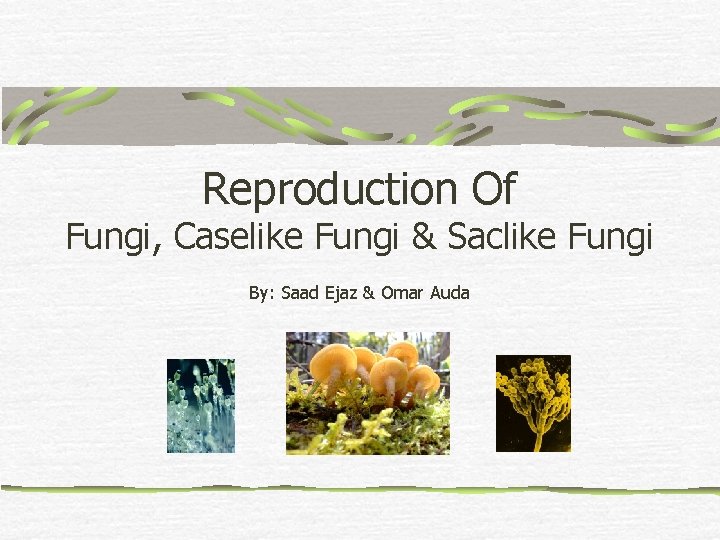 Reproduction Of
Fungi, Caselike Fungi & Saclike Fungi

By: Saad Ejaz & Omar Auda